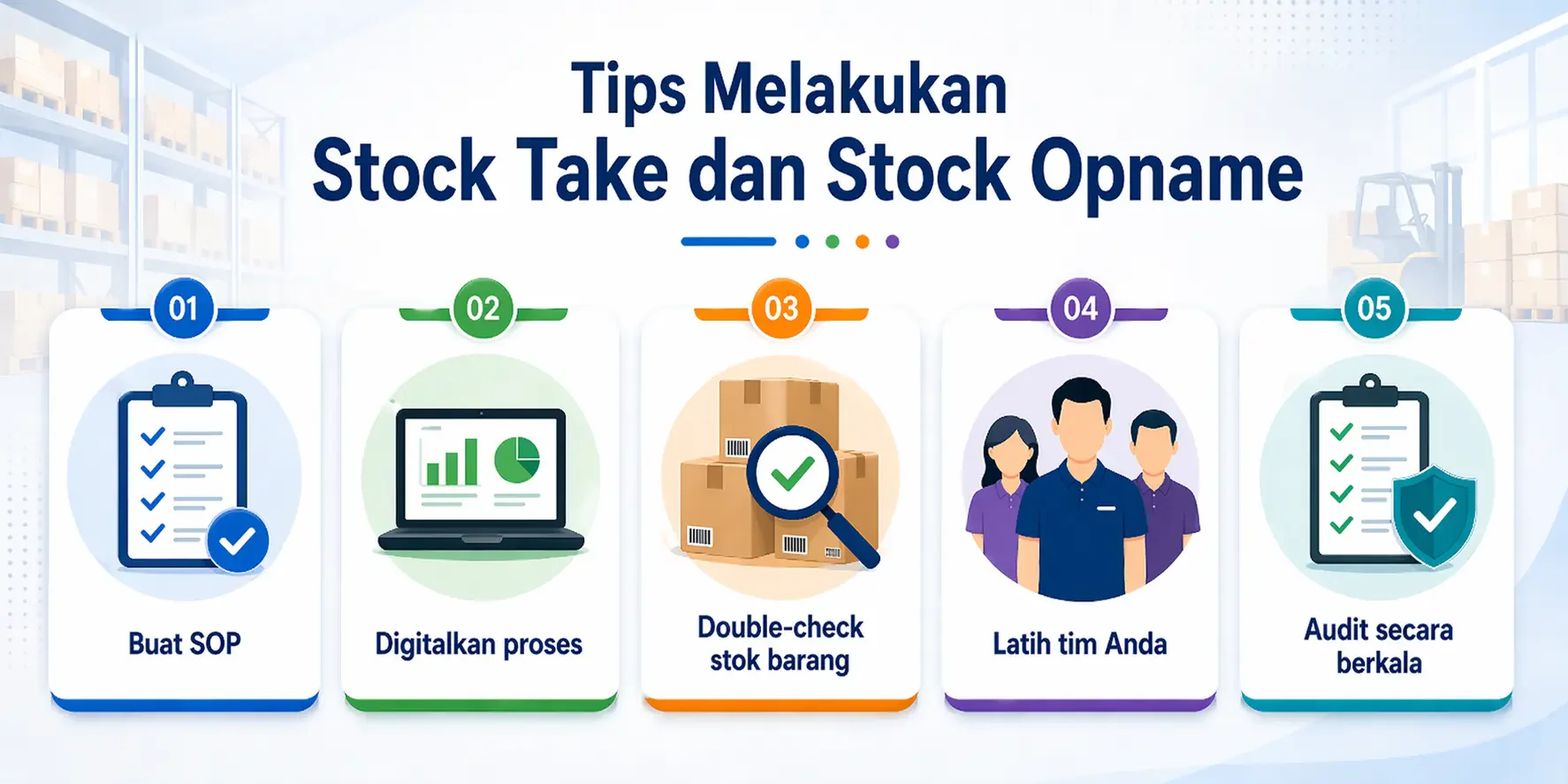 Tips Melakukan
Stock Take dan Stock Opname

01
Buat SOP

02
Digitalkan proses

03
Double-check stok barang

04
Latih tim Anda

05
Audit secara berkala